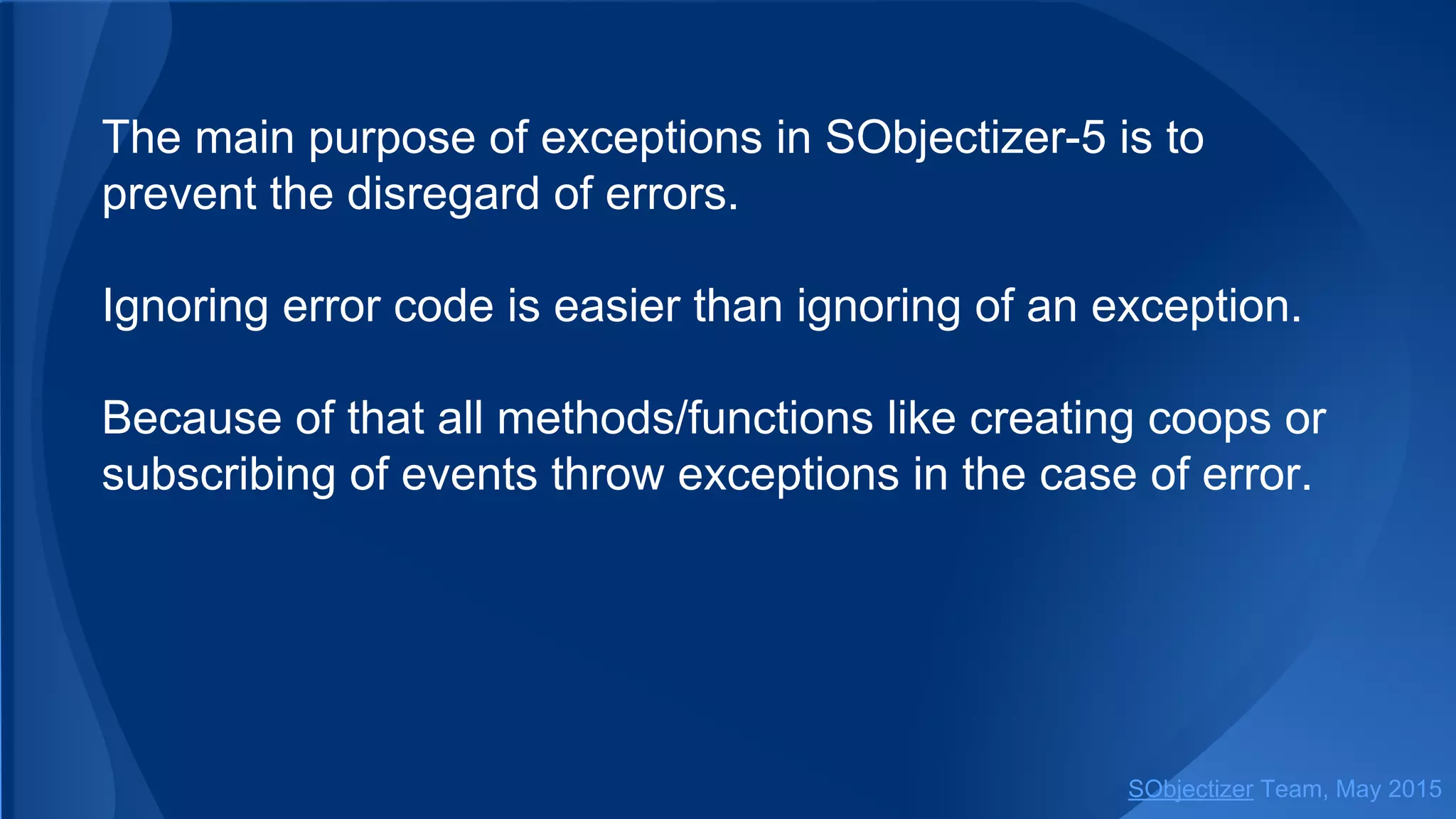 The main purpose of exceptions in SObjectizer-5 is to prevent the disregard of errors.

Ignoring error code is easier than ignoring of an exception.

Because of that all methods/functions like creating coops or subscribing of events throw exceptions in the case of error.

SObjectizer Team, May 2015